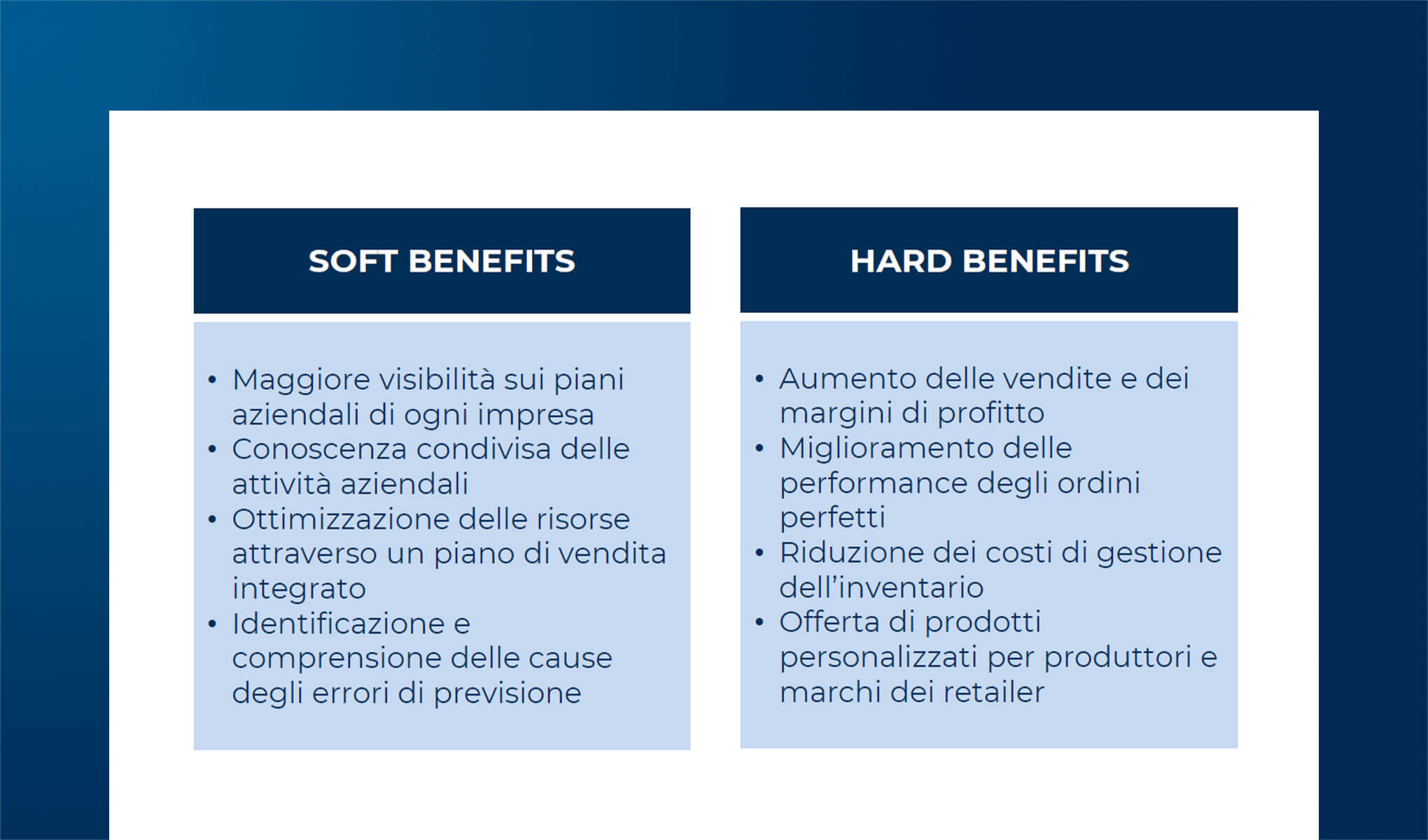 SOFT BENEFITS

• Maggiore visibilità sui piani aziendali di ogni impresa
• Conoscenza condivisa delle attività aziendali
• Ottimizzazione delle risorse attraverso un piano di vendita integrato
• Identificazione e comprensione delle cause degli errori di previsione

HARD BENEFITS

• Aumento delle vendite e dei margini di profitto
• Miglioramento delle performance degli ordini perfetti
• Riduzione dei costi di gestione dell'inventario
• Offerta di prodotti personalizzati per produttori e marchi dei retailer